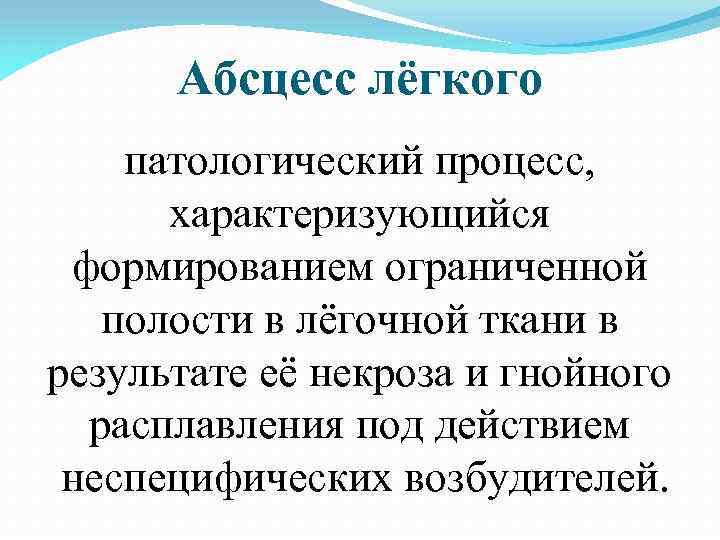 Абсцесс лёгкого

патологический процесс, характеризующийся формированием ограниченной полости в лёгочной ткани в результате её некроза и гнойного расплавления под действием неспецифических возбудителей.